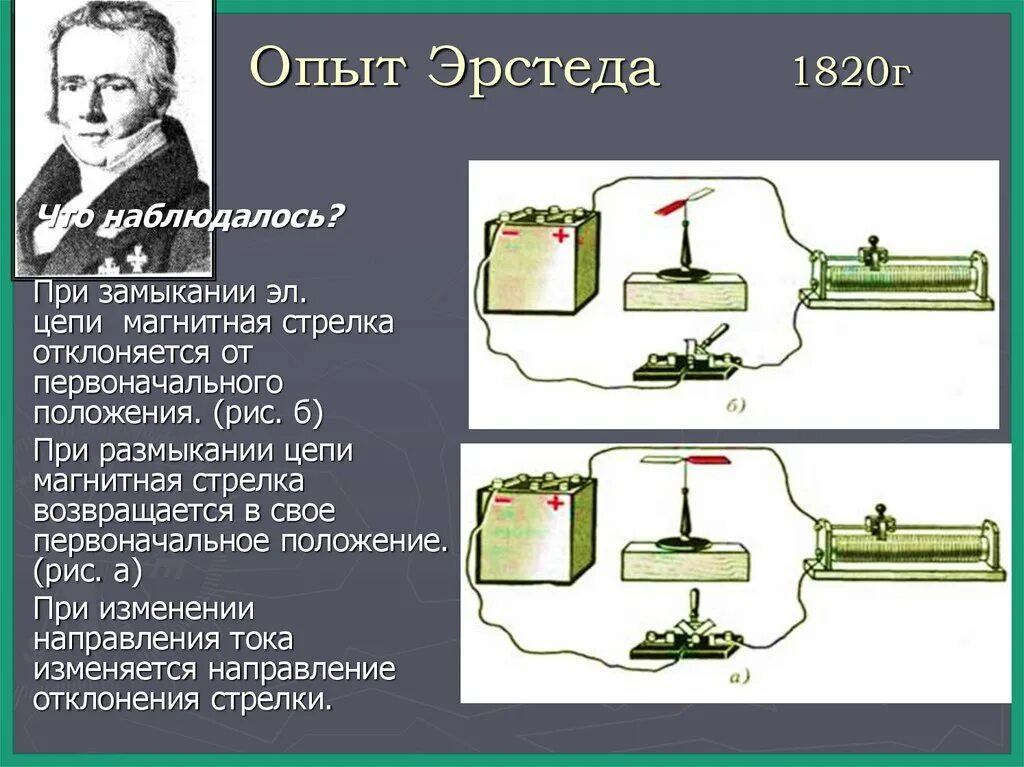 Опыт Эрстеда 1820г

Что наблюдалось?

При замыкании эл. цепи магнитная стрелка отклоняется от первоначального положения. (рис. б)

При размыкании цепи магнитная стрелка возвращается в свое первоначальное положение. (рис. а)

При изменении направления тока изменяется направление отклонения стрелки.

− +

б)

− +

а)